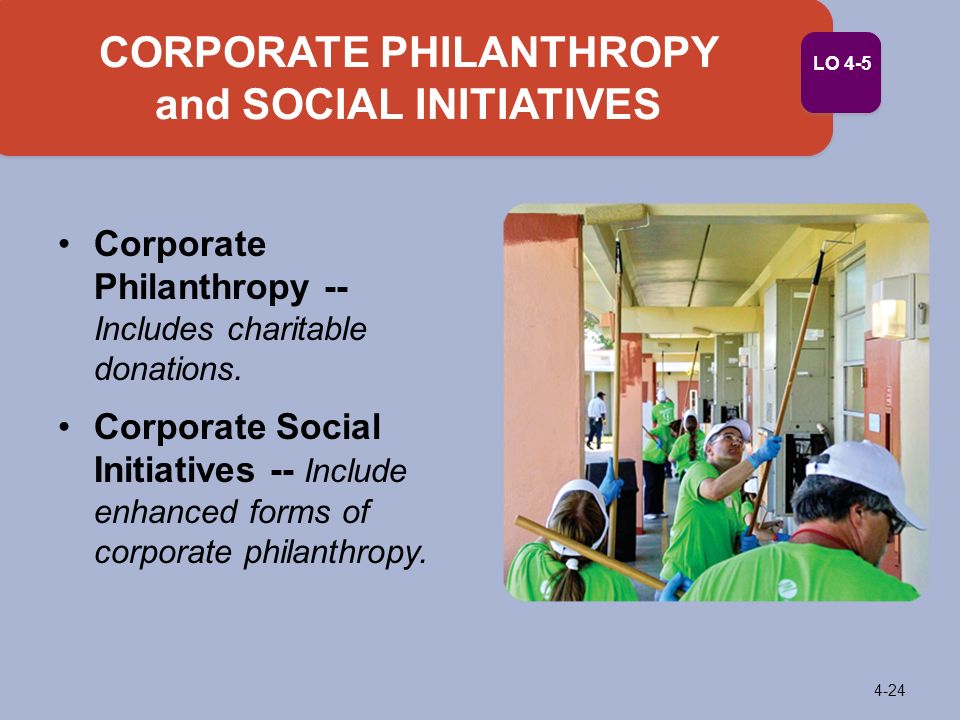 CORPORATE PHILANTHROPY and SOCIAL INITIATIVES

LO 4-5

• Corporate Philanthropy -- Includes charitable donations.

• Corporate Social Initiatives -- Include enhanced forms of corporate philanthropy.

4-24